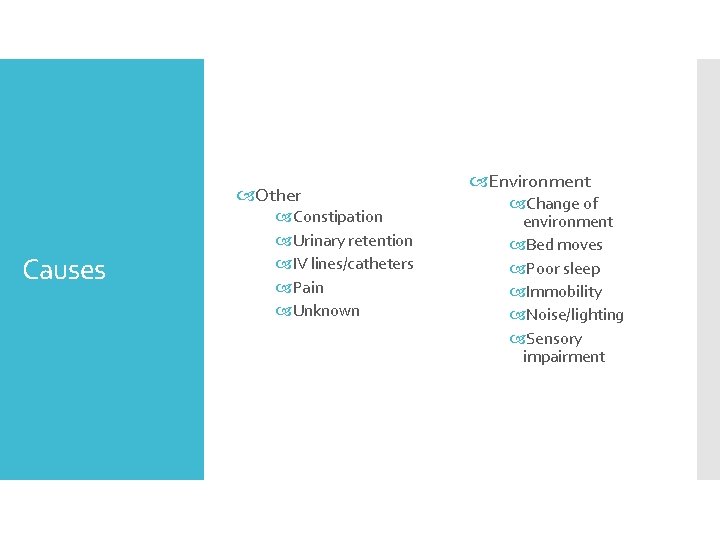 Causes

Other
Constipation
Urinary retention
IV lines/catheters
Pain
Unknown

Environment
Change of environment
Bed moves
Poor sleep
Immobility
Noise/lighting
Sensory impairment